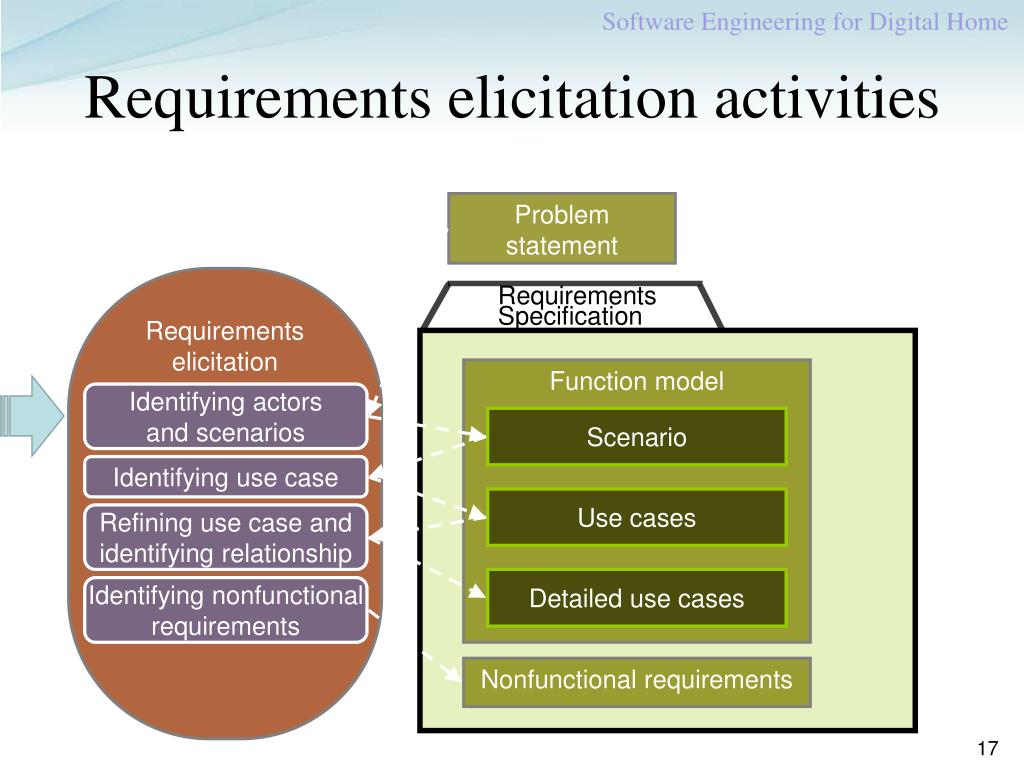 Software Engineering for Digital Home

Requirements elicitation activities

Problem statement

Requirements Specification

Requirements elicitation

Identifying actors and scenarios

Identifying use case

Refining use case and identifying relationship

Identifying nonfunctional requirements

Function model

Scenario

Use cases

Detailed use cases

Nonfunctional requirements

17